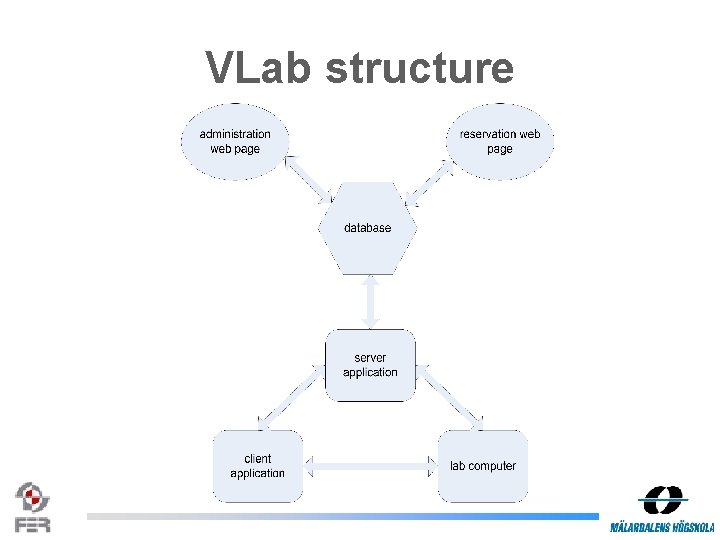 VLab structure

administration web page

reservation web page

database

server application

client application

lab computer

FER

MÄLARDALENS HÖGSKOLA